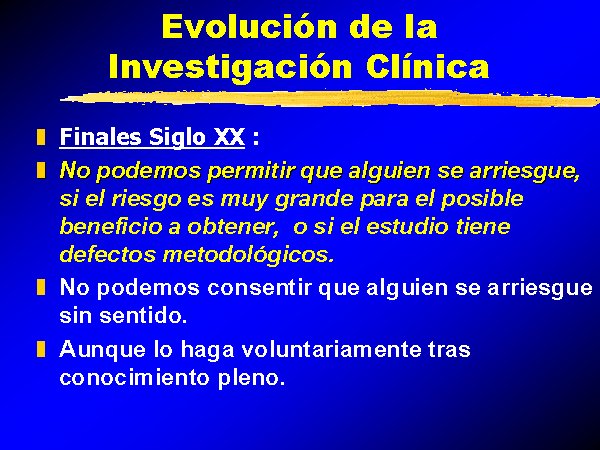 Evolución de la Investigación Clínica

Finales Siglo XX :

No podemos permitir que alguien se arriesgue, si el riesgo es muy grande para el posible beneficio a obtener, o si el estudio tiene defectos metodológicos.

No podemos consentir que alguien se arriesgue sin sentido.

Aunque lo haga voluntariamente tras conocimiento pleno.